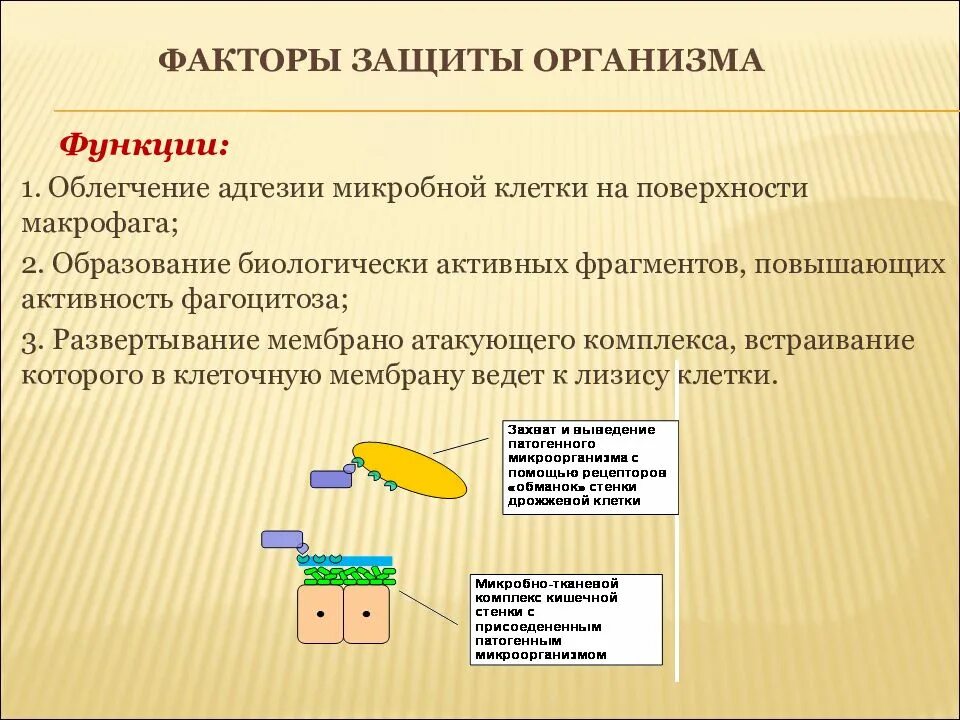 ФАКТОРЫ ЗАЩИТЫ ОРГАНИЗМА

Функции:

1. Облегчение адгезии микробной клетки на поверхности макрофага;

2. Образование биологически активных фрагментов, повышающих активность фагоцитоза;

3. Развертывание мембрано атакующего комплекса, встраивание которого в клеточную мембрану ведет к лизису клетки.

Захват и выведение патогенного микроорганизма с помощью рецепторов «обманок» стенки дрожжевой клетки

Микробно-тканевой комплекс кишечной стенки с присоеденненым патогенным микроорганизмом